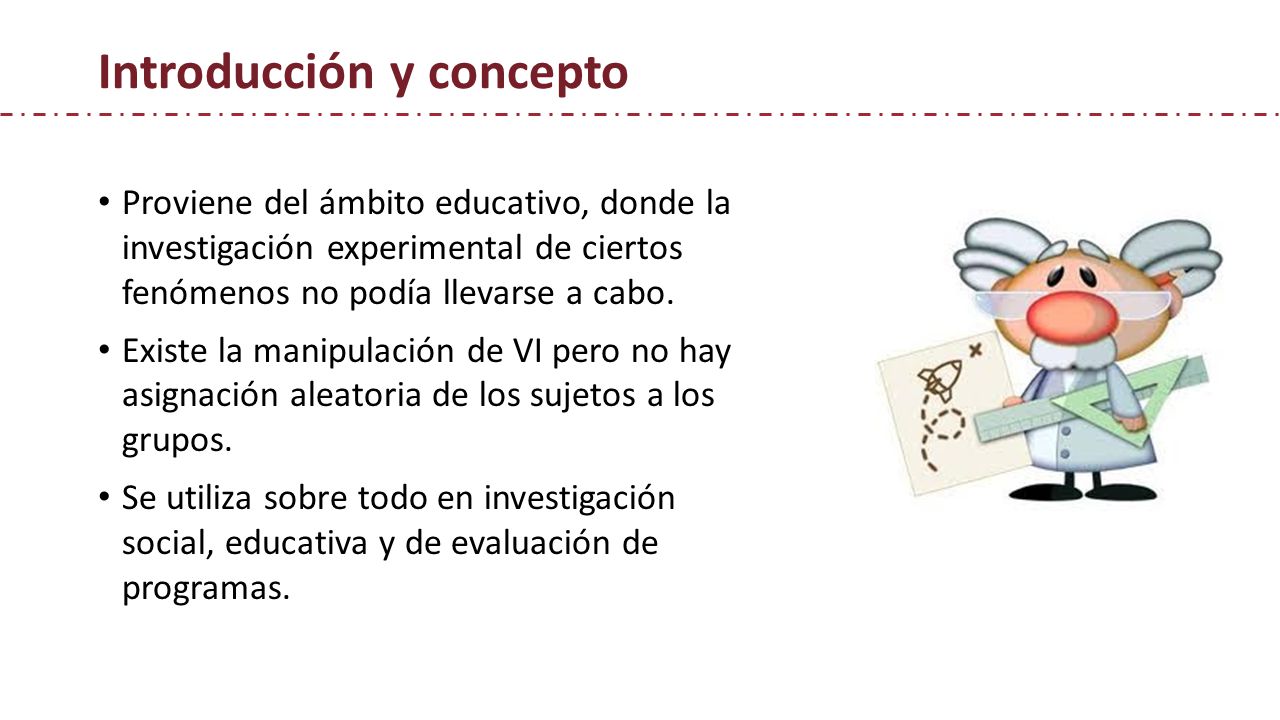 Introducción y concepto

• Proviene del ámbito educativo, donde la investigación experimental de ciertos fenómenos no podía llevarse a cabo.

• Existe la manipulación de VI pero no hay asignación aleatoria de los sujetos a los grupos.

• Se utiliza sobre todo en investigación social, educativa y de evaluación de programas.